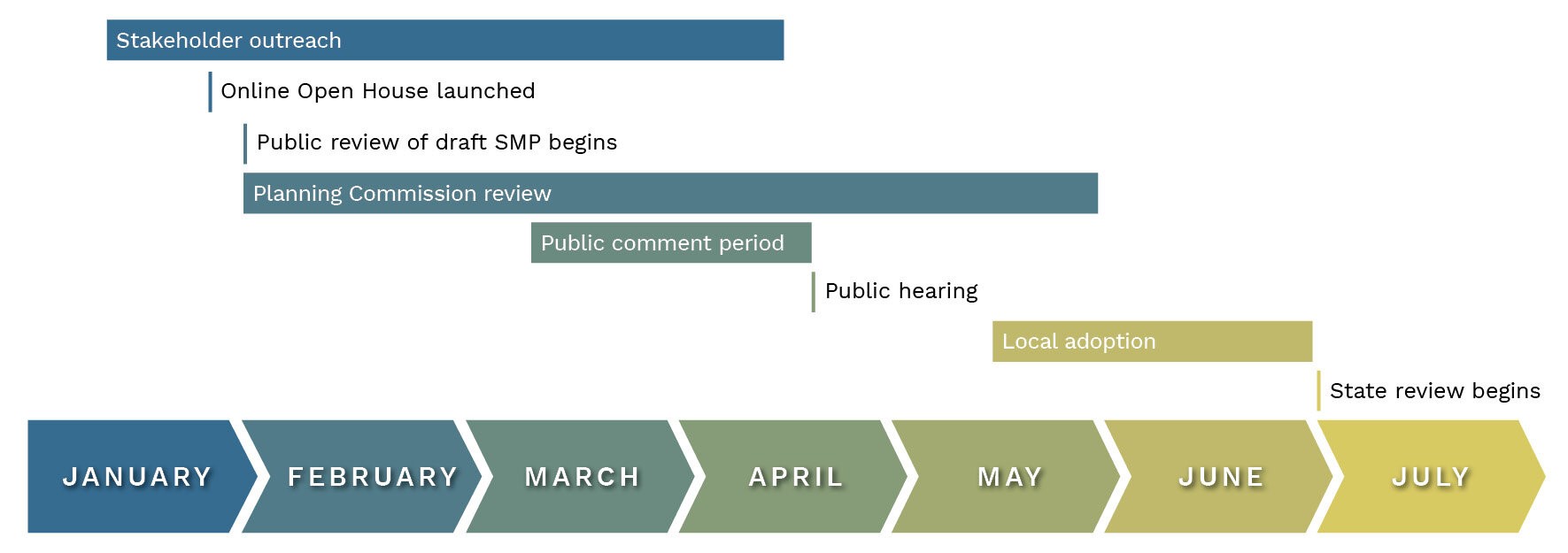 Stakeholder outreach

Online Open House launched

Public review of draft SMP begins

Planning Commission review

Public comment period

Public hearing

Local adoption

State review begins

JANUARY

FEBRUARY

MARCH

APRIL

MAY

JUNE

JULY